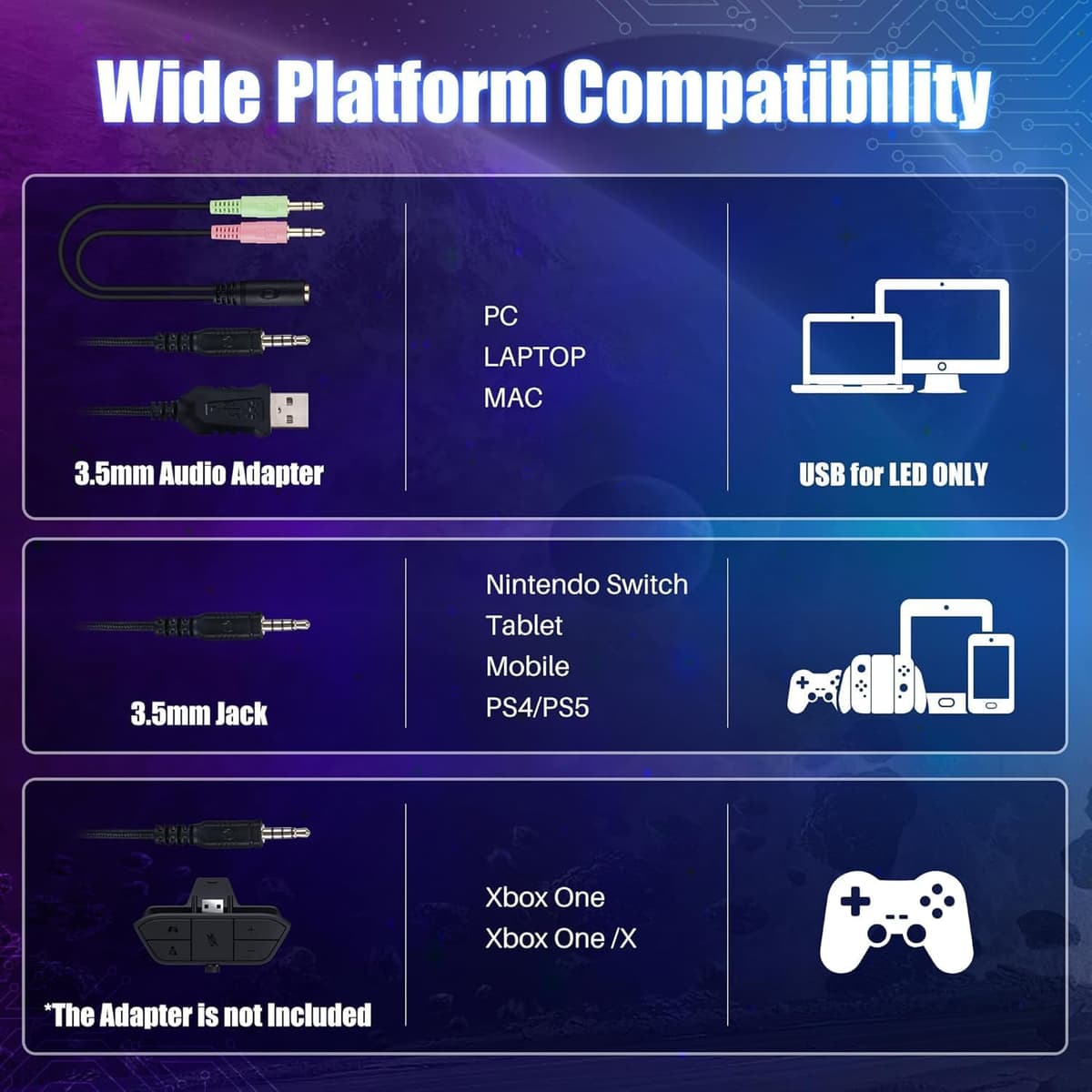 Wide Platform Compatibility

3.5mm Audio Adapter

PC
LAPTOP
MAC

USB for LED ONLY

3.5mm Jack

Nintendo Switch
Tablet
Mobile
PS4/PS5

*The Adapter is not Included

Xbox One
Xbox One /X